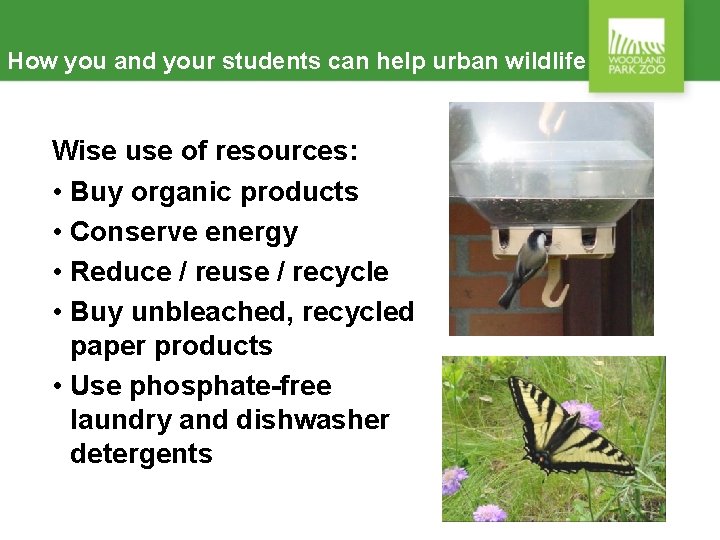 How you and your students can help urban wildlife

WOODLAND PARK ZOO

Wise use of resources:

• Buy organic products
• Conserve energy
• Reduce / reuse / recycle
• Buy unbleached, recycled paper products
• Use phosphate-free laundry and dishwasher detergents